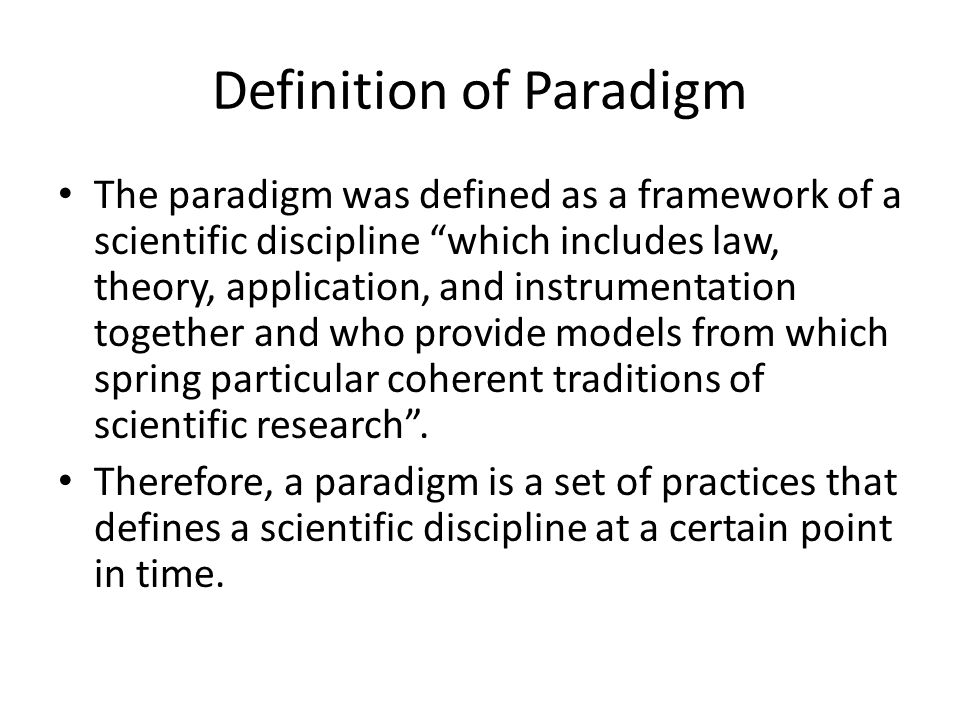 Definition of Paradigm

• The paradigm was defined as a framework of a scientific discipline “which includes law, theory, application, and instrumentation together and who provide models from which spring particular coherent traditions of scientific research”.

• Therefore, a paradigm is a set of practices that defines a scientific discipline at a certain point in time.